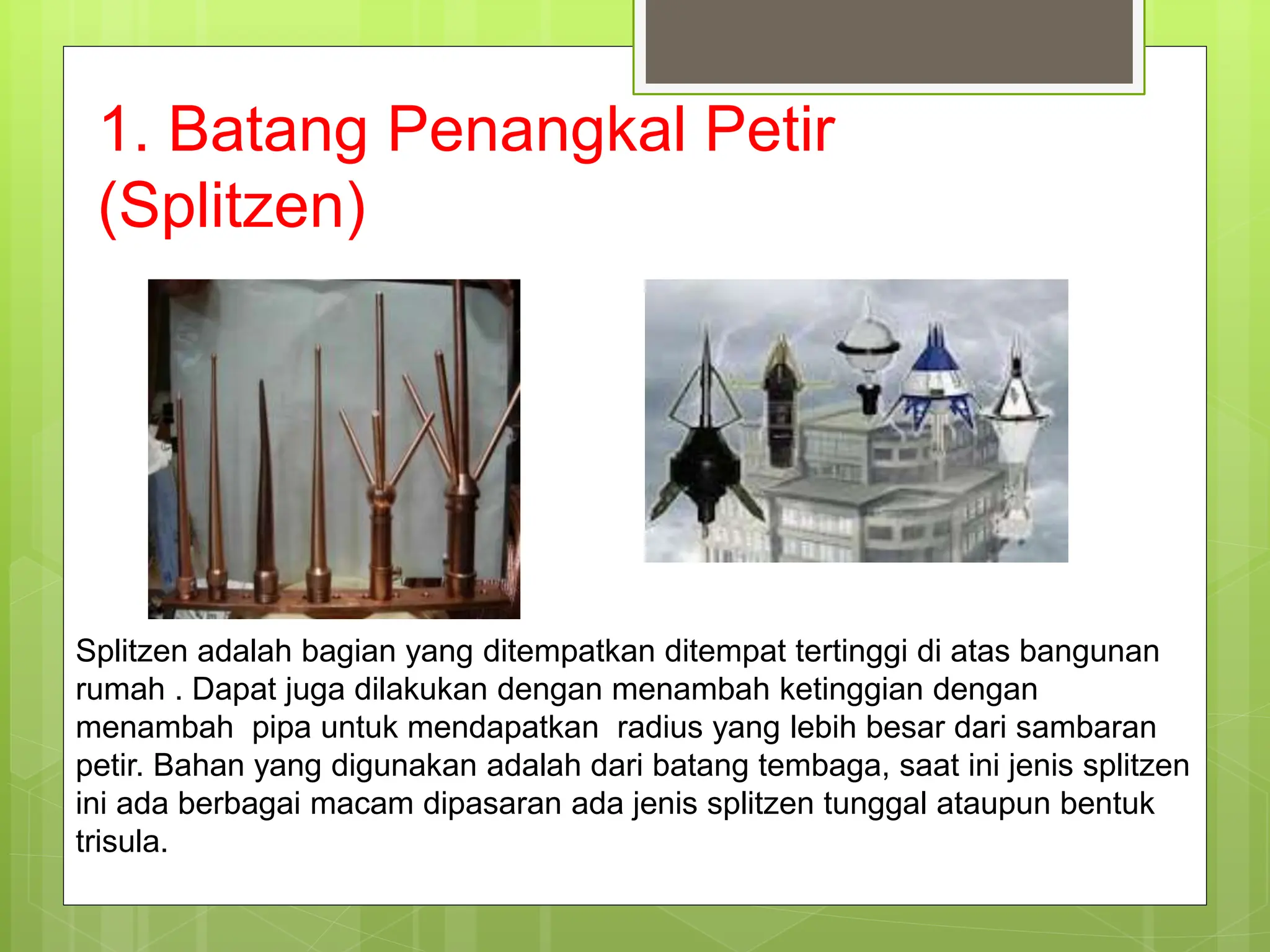 1. Batang Penangkal Petir (Splitzen)

Splitzen adalah bagian yang ditempatkan ditempat tertinggi di atas bangunan rumah . Dapat juga dilakukan dengan menambah ketinggian dengan menambah  pipa untuk mendapatkan  radius yang lebih besar dari sambaran petir. Bahan yang digunakan adalah dari batang tembaga, saat ini jenis splitzen ini ada berbagai macam dipasaran ada jenis splitzen tunggal ataupun bentuk trisula.